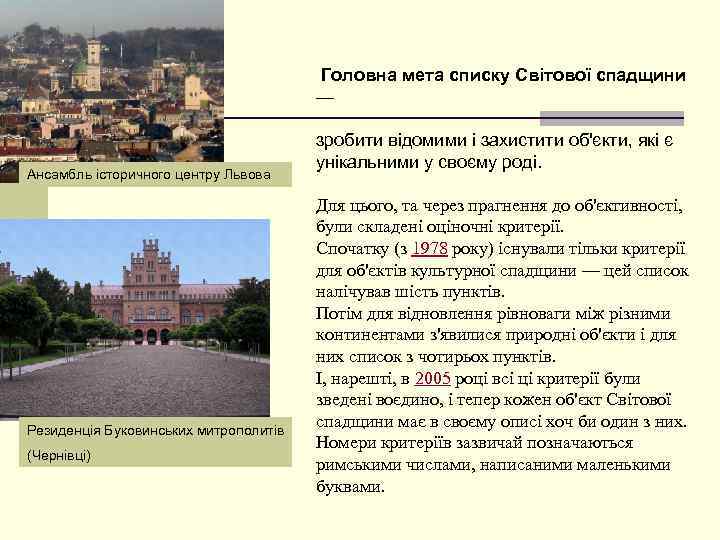 Ансамбль історичного центру Львова

Резиденція Буковинських митрополитів (Чернівці)

Головна мета списку Світової спадщини —

зробити відомими і захистити об'єкти, які є унікальними у своєму роді.

Для цього, та через прагнення до об'єктивності, були складені оціночні критерії.
Спочатку (з 1978 року) існували тільки критерії для об'єктів культурної спадщини — цей список налічував шість пунктів.
Потім для відновлення рівноваги між різними континентами з'явилися природні об'єкти і для них список з чотирьох пунктів.
І, нарешті, в 2005 році всі ці критерії були зведені воєдино, і тепер кожен об'єкт Світової спадщини має в своєму описі хоч би один з них.
Номери критеріїв зазвичай позначаються римськими числами, написаними маленькими буквами.